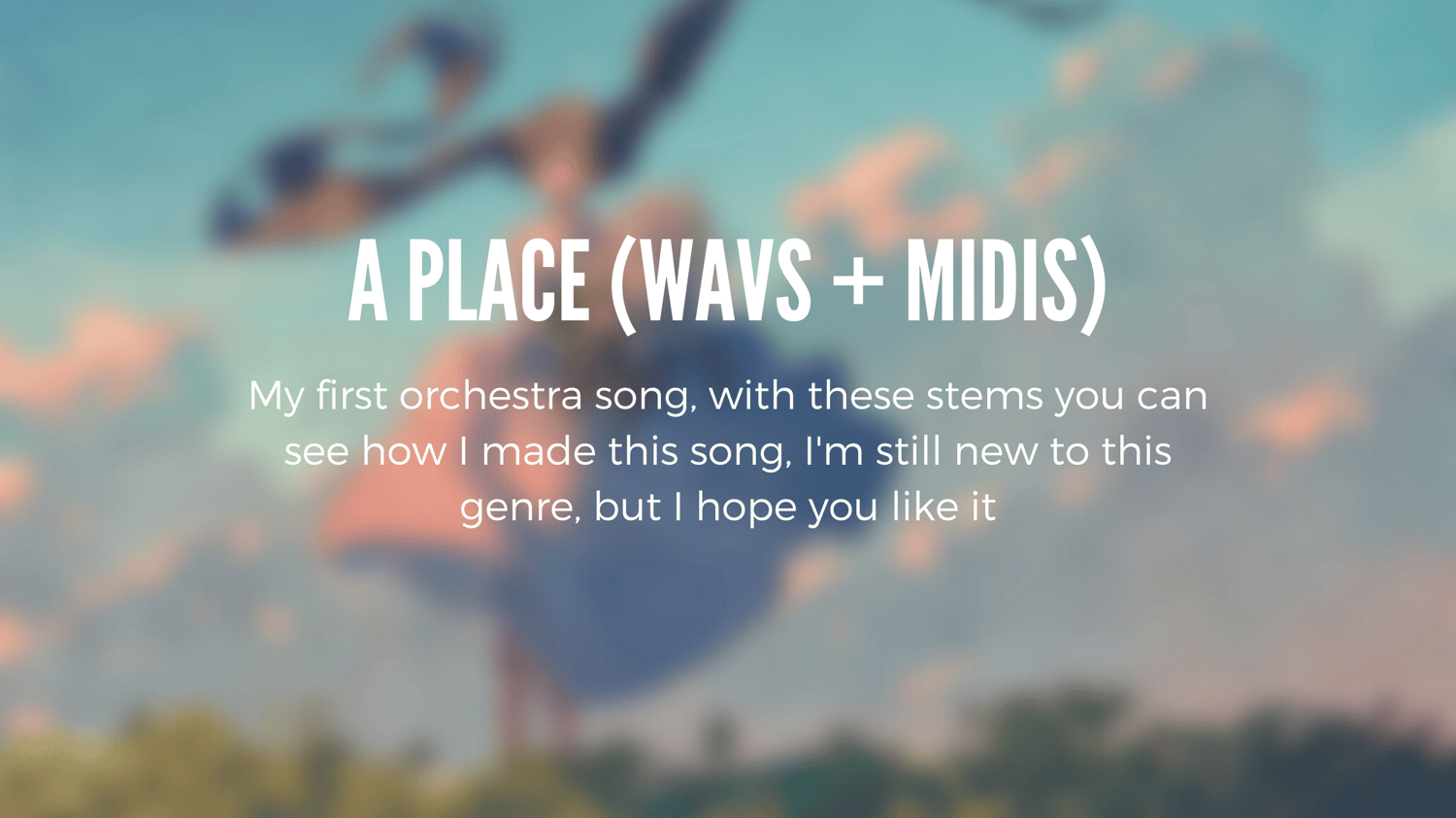 A PLACE (WAVS + MIDIS)

My first orchestra song, with these stems you can see how I made this song, I'm still new to this genre, but I hope you like it